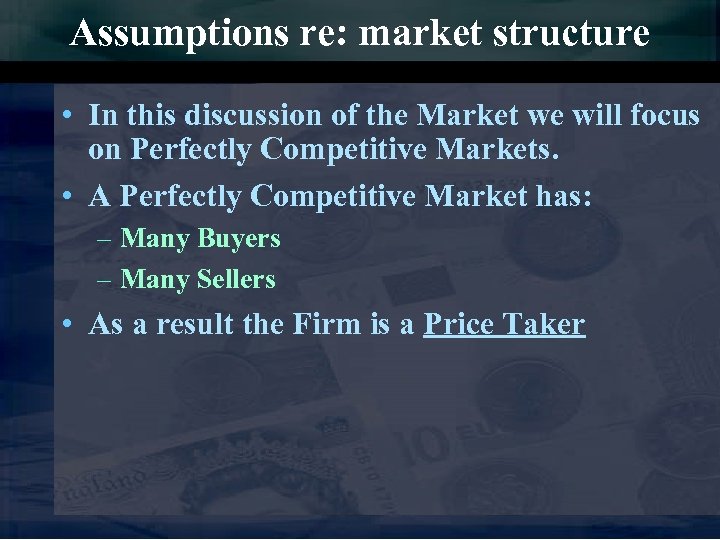 Assumptions re: market structure

• In this discussion of the Market we will focus on Perfectly Competitive Markets.

• A Perfectly Competitive Market has:

– Many Buyers

– Many Sellers

• As a result the Firm is a Price Taker